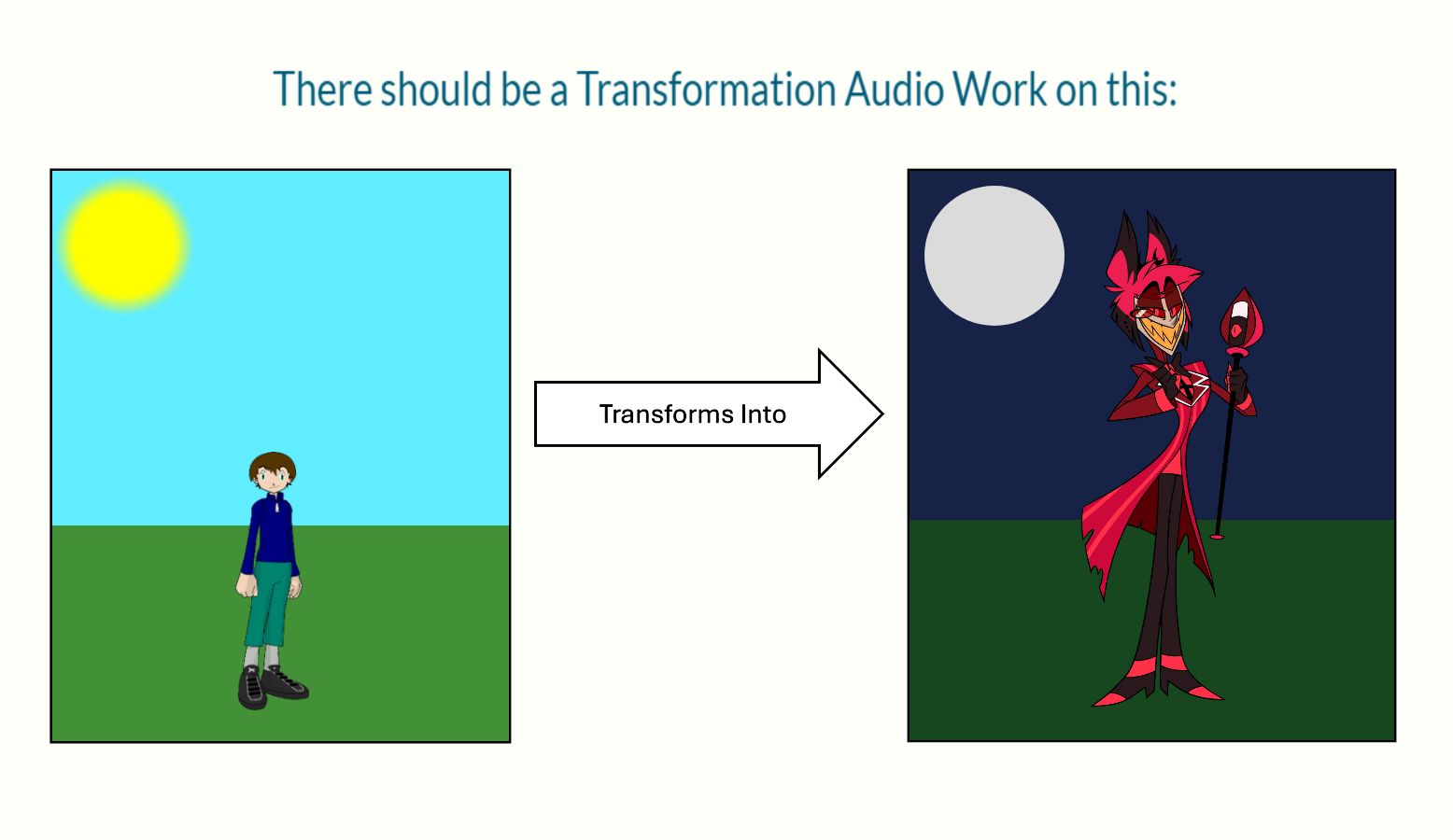 There should be a Transformation Audio Work on this:

Transforms Into